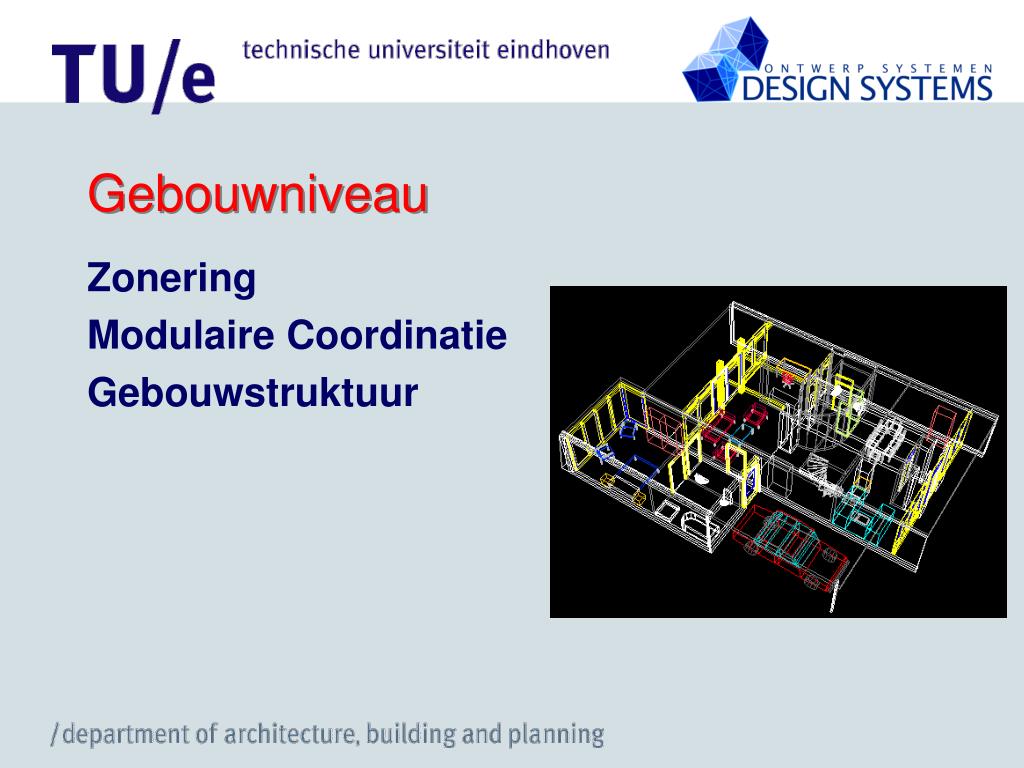 TU/e technische universiteit eindhoven

ONTWERP SYSTEMEN
DESIGN SYSTEMS

Gebouwniveau

Zonering
Modulaire Coordinatie
Gebouwstruktuur

/department of architecture, building and planning